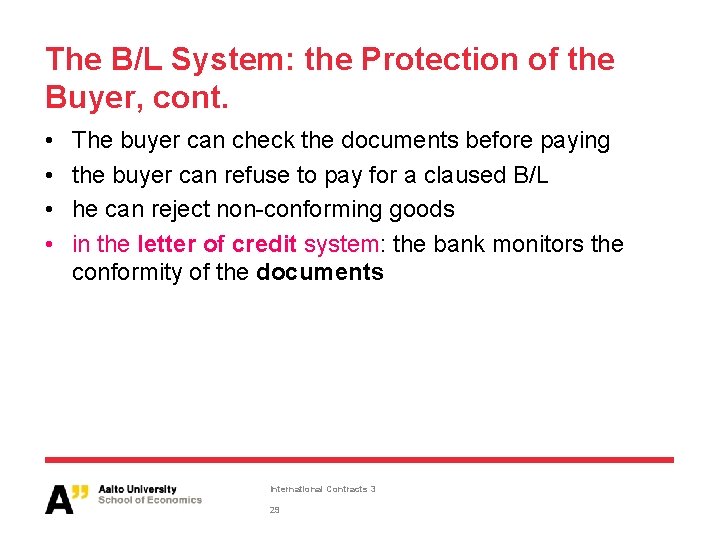 The B/L System: the Protection of the Buyer, cont.

• The buyer can check the documents before paying
• the buyer can refuse to pay for a claused B/L
• he can reject non-conforming goods
• in the letter of credit system: the bank monitors the conformity of the documents

A" Aalto University
School of Economics

International Contracts 3

29